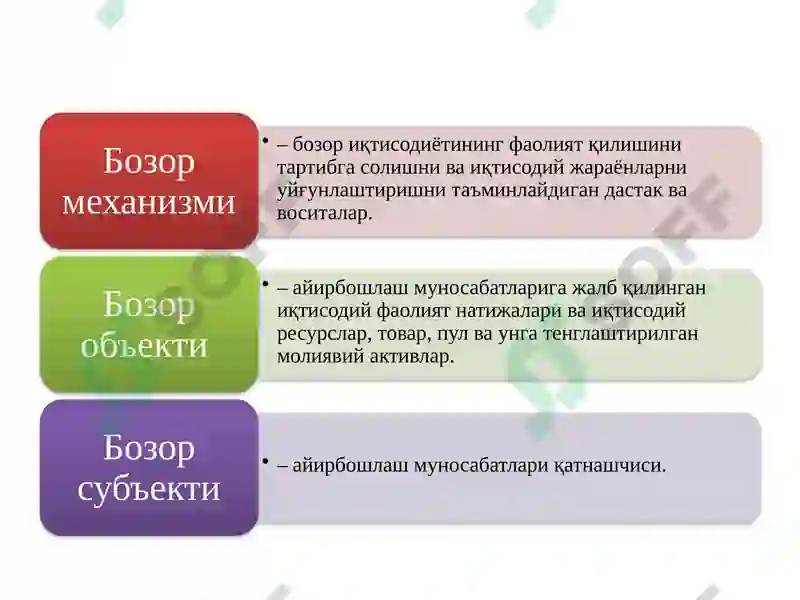 Бозор механизми

• – бозор иқтисодиётининг фаолият қилишини тартибга солишни ва иқтисодий жараёнларни уйғунлаштиришни таъминлайдиган дастак ва воситалар.

Бозор объекти

• – айирбошлаш муносабатларига жалб қилинган иқтисодий фаолият натижалари ва иқтисодий ресурслар, товар, пул ва унга тенглаштирилган молиявий активлар.

Бозор субъекти

• – айирбошлаш муносабатлари қатнашчиси.